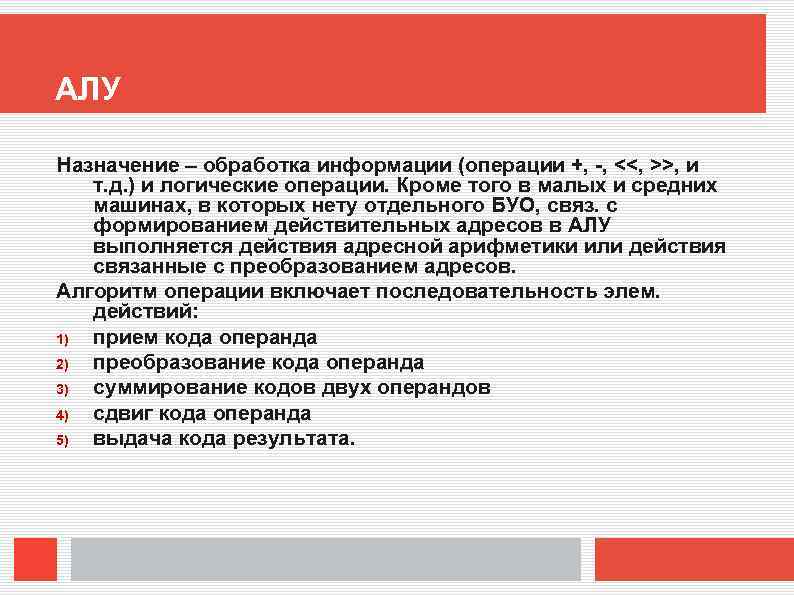 АЛУ

Назначение – обработка информации (операции +, -, <<, >>, и т.д.) и логические операции. Кроме того в малых и средних машинах, в которых нету отдельного БУО, связ. с формированием действительных адресов в АЛУ выполняется действия адресной арифметики или действия связанные с преобразованием адресов.

Алгоритм операции включает последовательность элем. действий:

1) прием кода операнда
2) преобразование кода операнда
3) суммирование кодов двух операндов
4) сдвиг кода операнда
5) выдача кода результата.